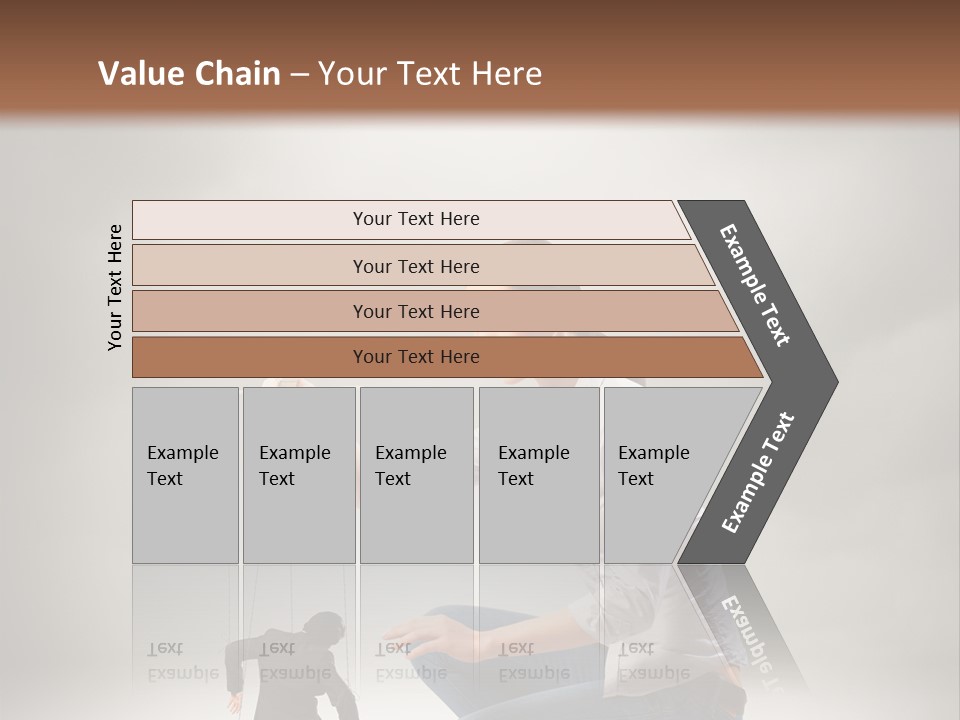 Value Chain – Your Text Here

Your Text Here

Your Text Here

Your Text Here

Your Text Here

Your Text Here

Example Text

Example Text

Example Text

Example Text

Example Text

Example Text

Example Text